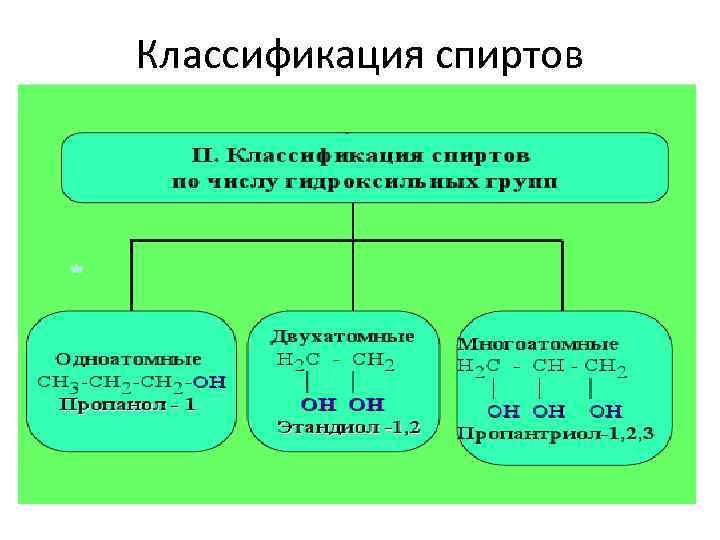 Классификация спиртов

II. Классификация спиртов по числу гидроксильных групп

Одноатомные
$CH_3-CH_2-CH_2-OH$
Пропанол - 1

Двухатомные
$H_2C - CH_2$
OH OH
Этандиол -1,2

Многоатомные
$H_2C - CH - CH_2$
OH OH OH
Пропантриол-1,2,3